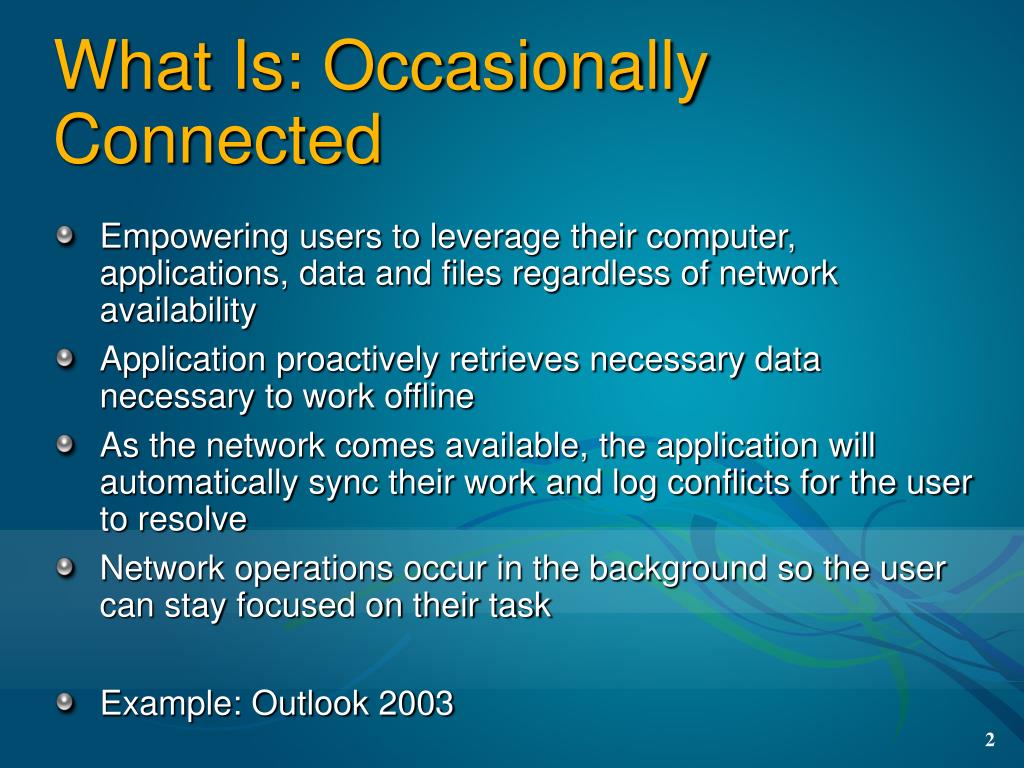 What Is: Occasionally Connected

Empowering users to leverage their computer, applications, data and files regardless of network availability

Application proactively retrieves necessary data necessary to work offline

As the network comes available, the application will automatically sync their work and log conflicts for the user to resolve

Network operations occur in the background so the user can stay focused on their task

Example: Outlook 2003

2